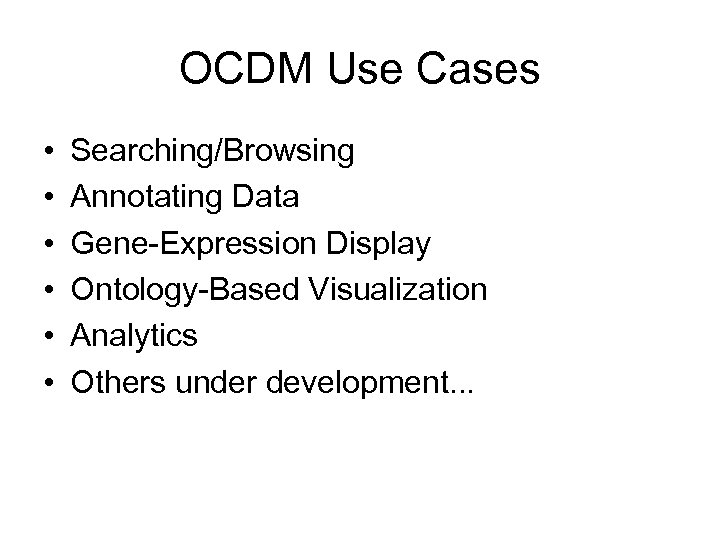 OCDM Use Cases

• Searching/Browsing
• Annotating Data
• Gene-Expression Display
• Ontology-Based Visualization
• Analytics
• Others under development...